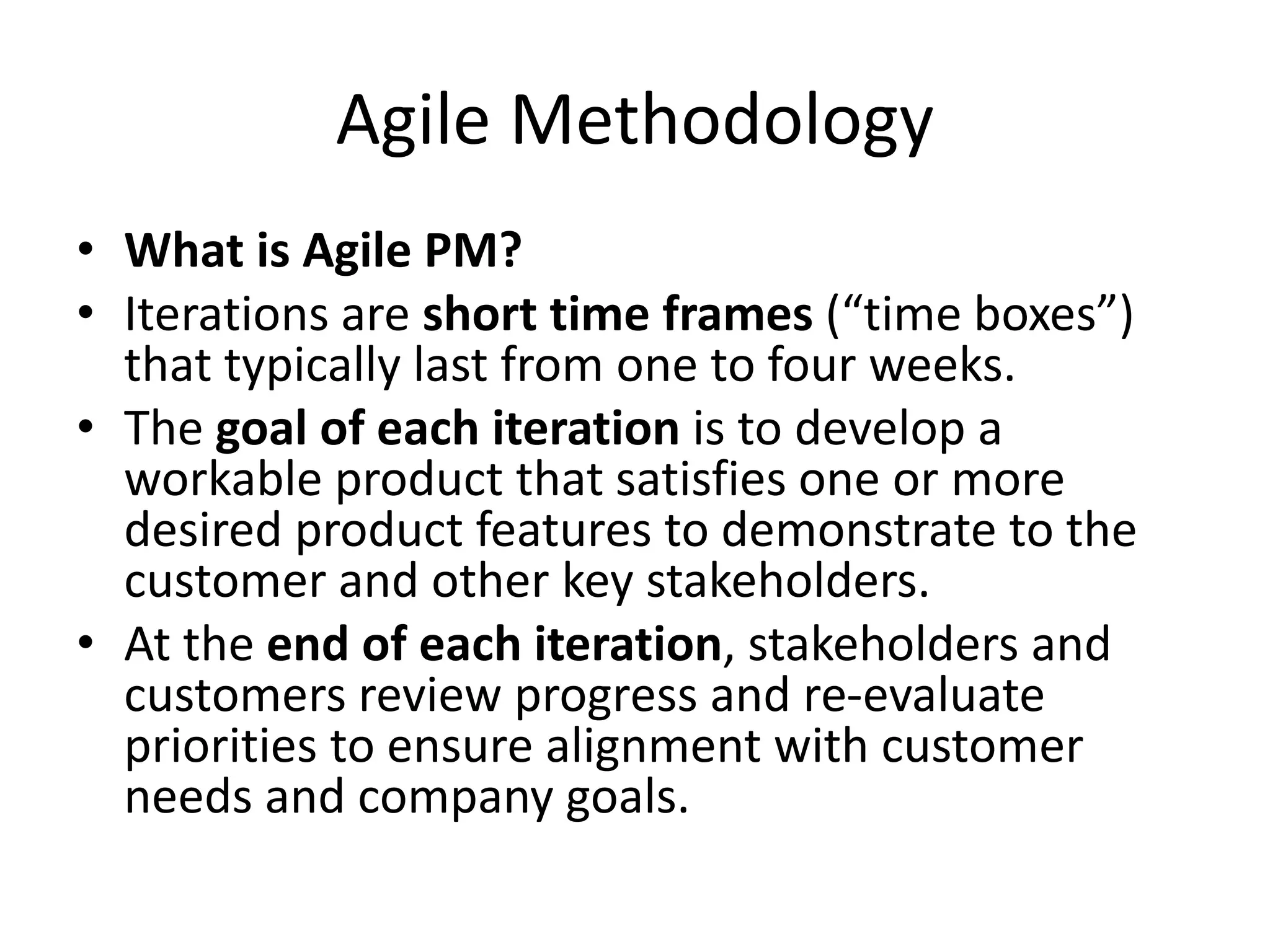 Agile Methodology

• What is Agile PM?
• Iterations are short time frames (“time boxes”) that typically last from one to four weeks.
• The goal of each iteration is to develop a workable product that satisfies one or more desired product features to demonstrate to the customer and other key stakeholders.
• At the end of each iteration, stakeholders and customers review progress and re-evaluate priorities to ensure alignment with customer needs and company goals.